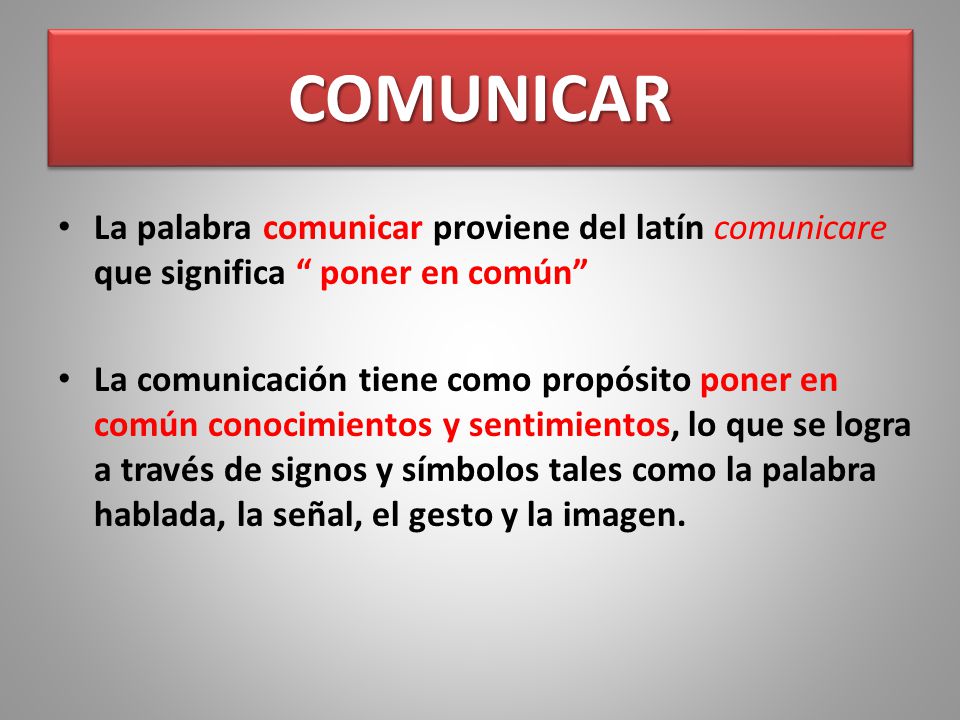 COMUNICAR

• La palabra comunicar proviene del latín comunicare que significa “ poner en común”

• La comunicación tiene como propósito poner en común conocimientos y sentimientos, lo que se logra a través de signos y símbolos tales como la palabra hablada, la señal, el gesto y la imagen.